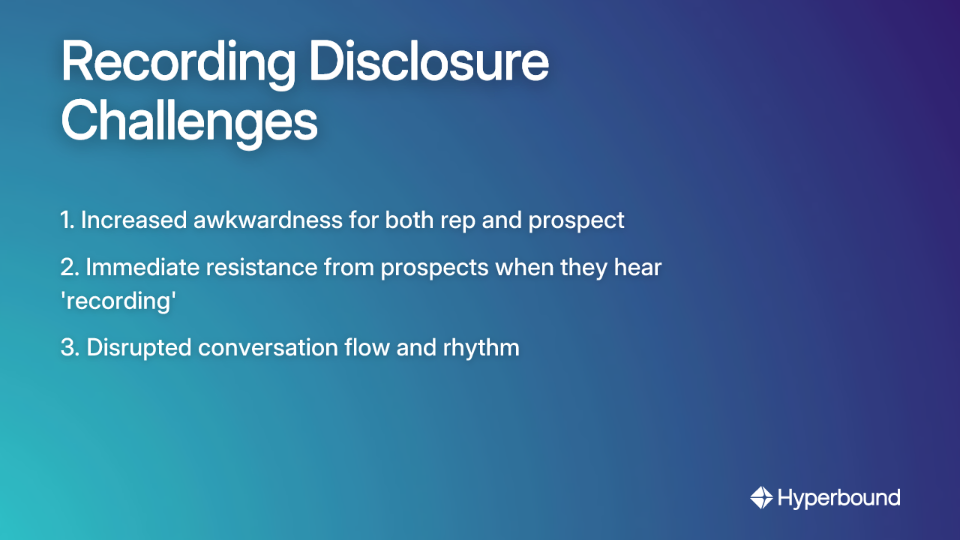 Recording Disclosure Challenges

1. Increased awkwardness for both rep and prospect

2. Immediate resistance from prospects when they hear 'recording'

3. Disrupted conversation flow and rhythm

Hyperbound